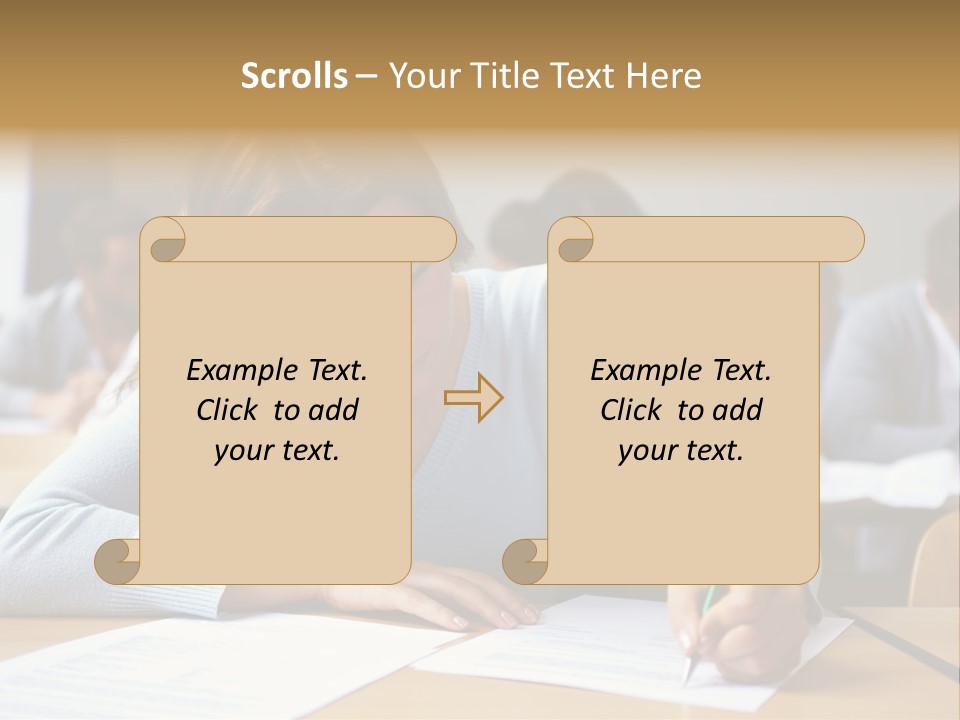 Scrolls – Your Title Text Here

Example Text. Click to add your text.

Example Text. Click to add your text.